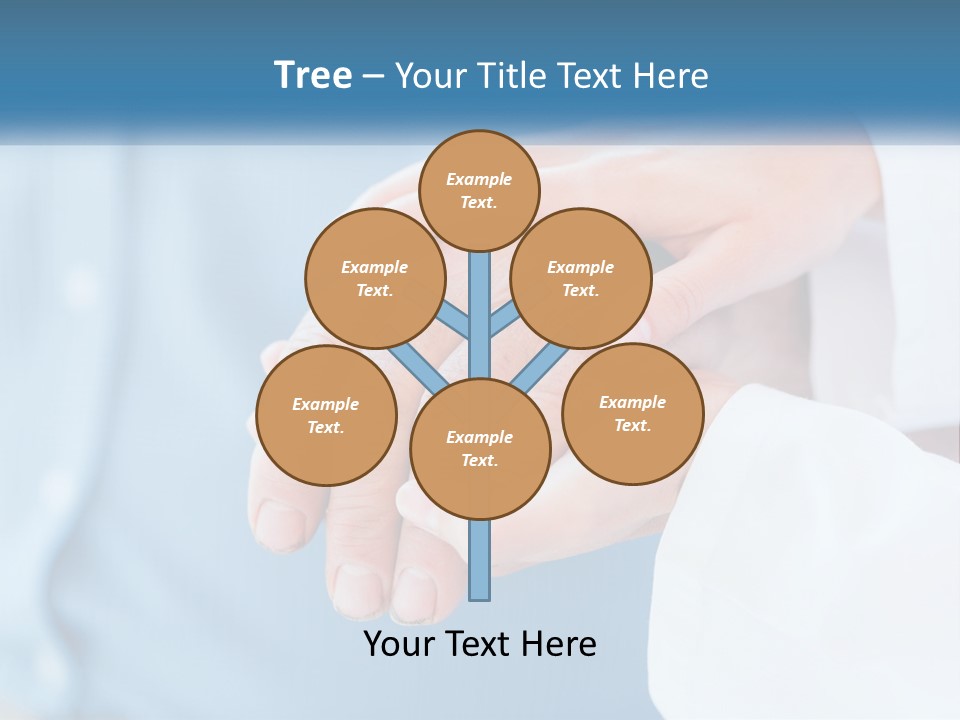 Tree – Your Title Text Here

Example Text.

Example Text.

Example Text.

Example Text.

Example Text.

Example Text.

Your Text Here